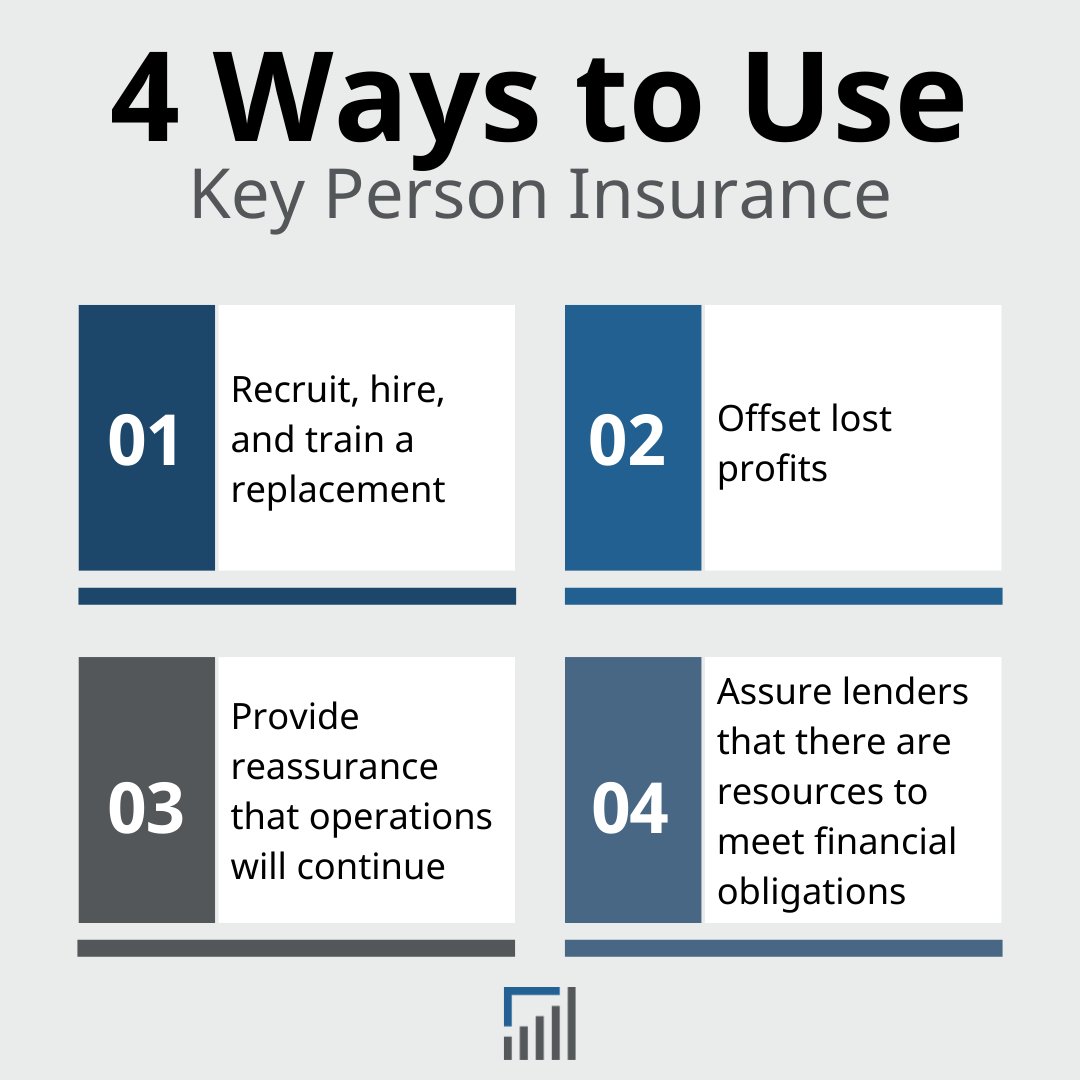 4 Ways to Use
Key Person Insurance

01
Recruit, hire, and train a replacement

02
Offset lost profits

03
Provide reassurance that operations will continue

04
Assure lenders that there are resources to meet financial obligations